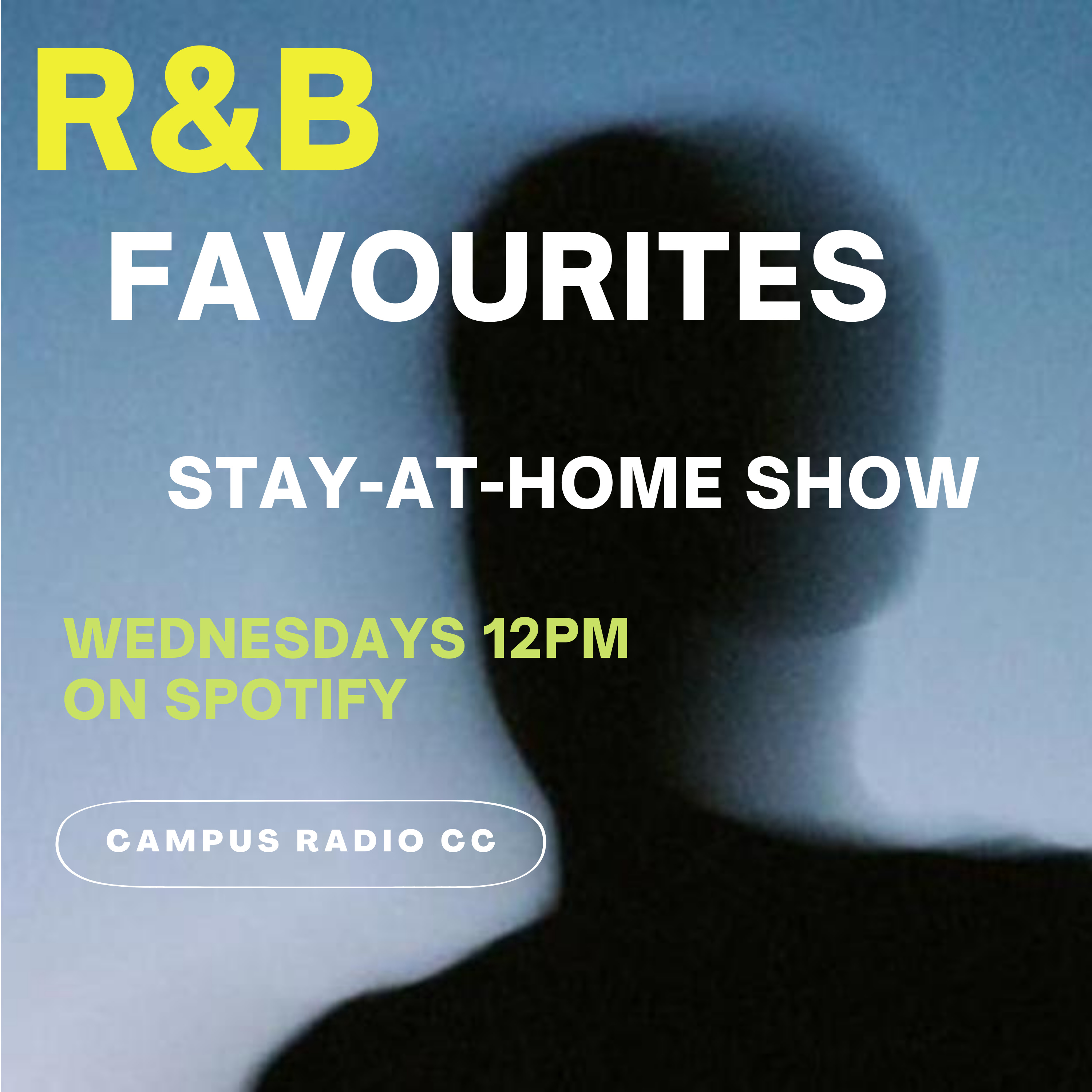 R&B

FAVOURITES

STAY-AT-HOME SHOW

WEDNESDAYS 12PM
ON SPOTIFY

CAMPUS RADIO CC